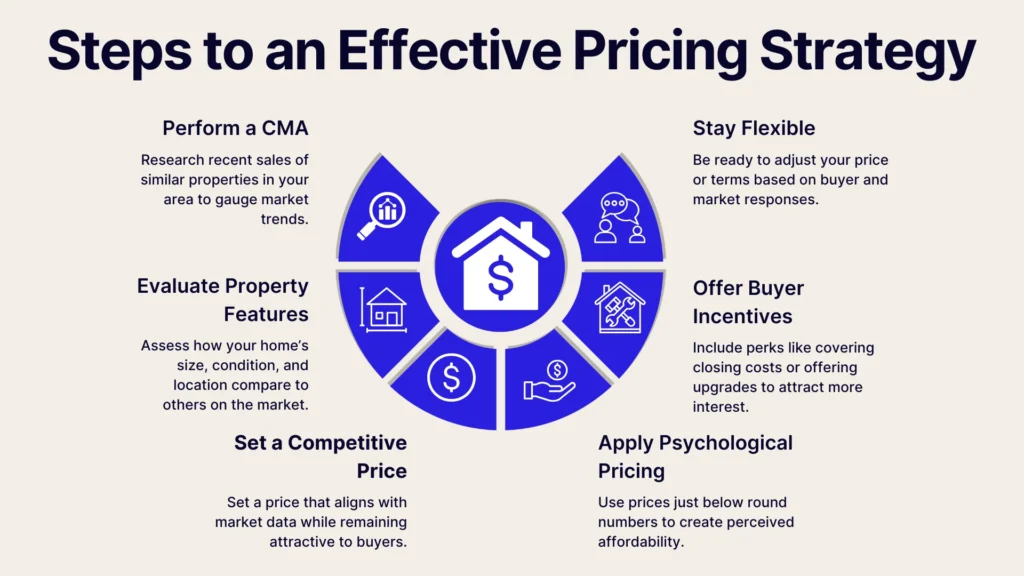 Steps to an Effective Pricing Strategy

Perform a CMA

Research recent sales of similar properties in your area to gauge market trends.

Evaluate Property Features

Assess how your home's size, condition, and location compare to others on the market.

Set a Competitive Price

Set a price that aligns with market data while remaining attractive to buyers.

Stay Flexible

Be ready to adjust your price or terms based on buyer and market responses.

Offer Buyer Incentives

Include perks like covering closing costs or offering upgrades to attract more interest.

Apply Psychological Pricing

Use prices just below round numbers to create perceived affordability.